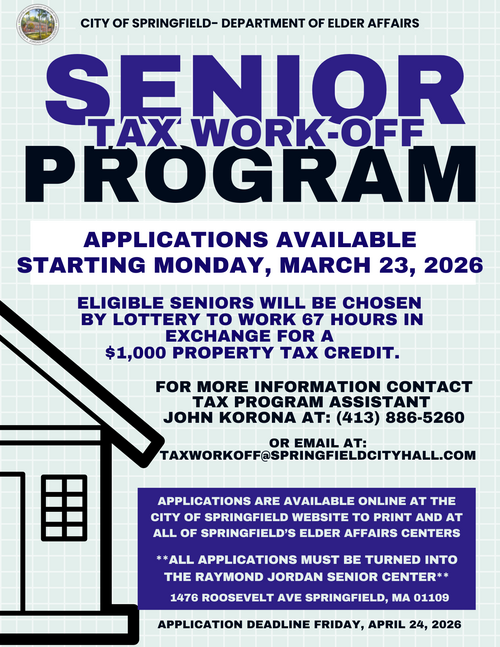 CITY OF SPRINGFIELD- DEPARTMENT OF ELDER AFFAIRS

SENIOR
TAX WORK-OFF
PROGRAM

APPLICATIONS AVAILABLE
STARTING MONDAY, MARCH 23, 2026

ELIGIBLE SENIORS WILL BE CHOSEN BY LOTTERY TO WORK 67 HOURS IN EXCHANGE FOR A $1,000 PROPERTY TAX CREDIT.

FOR MORE INFORMATION CONTACT TAX PROGRAM ASSISTANT JOHN KORONA AT: (413) 886-5260

OR EMAIL AT:
TAXWORKOFF@SPRINGFIELDCITYHALL.COM

APPLICATIONS ARE AVAILABLE ONLINE AT THE CITY OF SPRINGFIELD WEBSITE TO PRINT AND AT ALL OF SPRINGFIELD'S ELDER AFFAIRS CENTERS

**ALL APPLICATIONS MUST BE TURNED INTO THE RAYMOND JORDAN SENIOR CENTER**

1476 ROOSEVELT AVE SPRINGFIELD, MA 01109

APPLICATION DEADLINE FRIDAY, APRIL 24, 2026